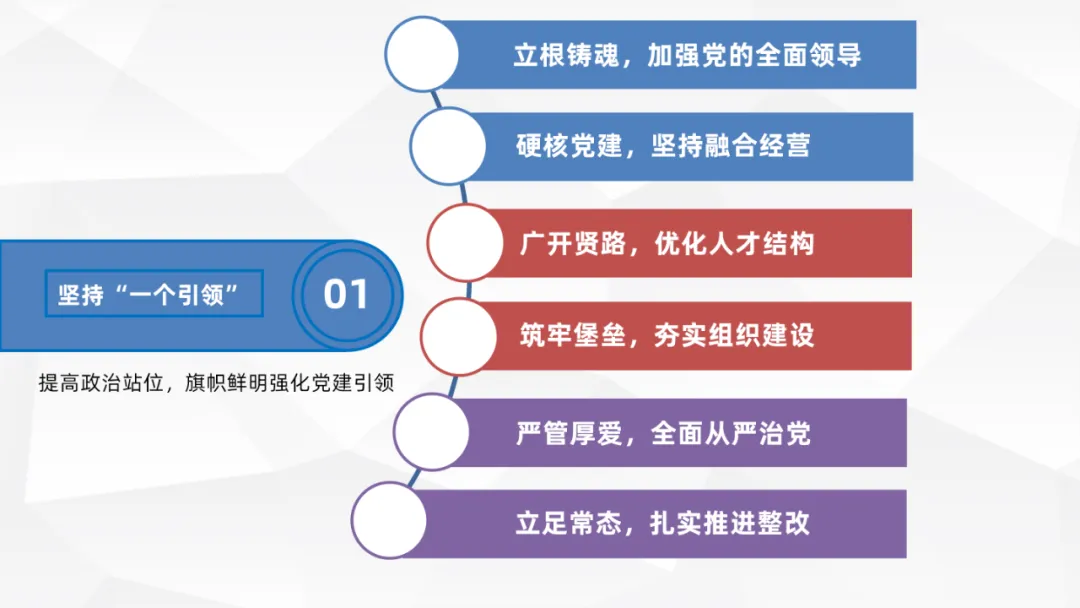 坚持“一个引领”

01

提高政治站位，旗帜鲜明强化党建引领

立根铸魂，加强党的全面领导

硬核党建，坚持融合经营

广开贤路，优化人才结构

筑牢堡垒，夯实组织建设

严管厚爱，全面从严治党

立足常态，扎实推进整改